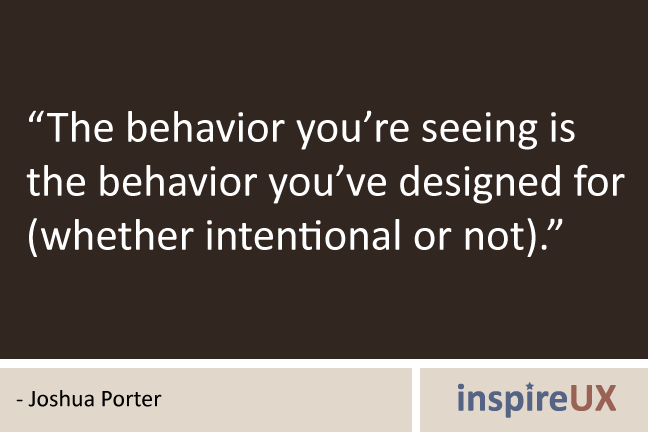 “The behavior you’re seeing is the behavior you’ve designed for (whether intentional or not).”

- Joshua Porter

inspireUX